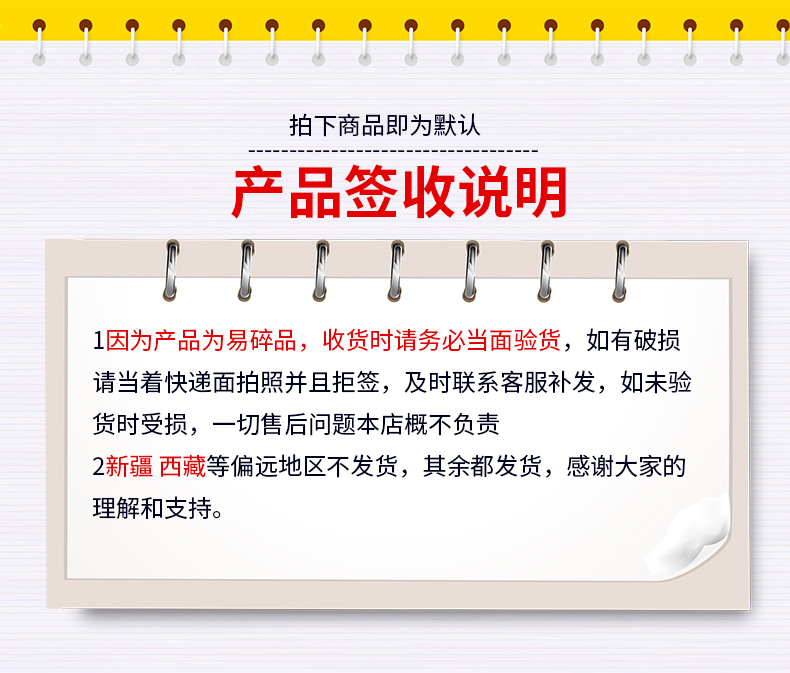 拍下商品即为默认

产品签收说明

1因为产品为易碎品，收货时请务必当面验货，如有破损请当着快递面拍照并且拒签，及时联系客服补发，如未验货时受损，一切售后问题本店概不负责
2新疆 西藏等偏远地区不发货，其余都发货，感谢大家的理解和支持。